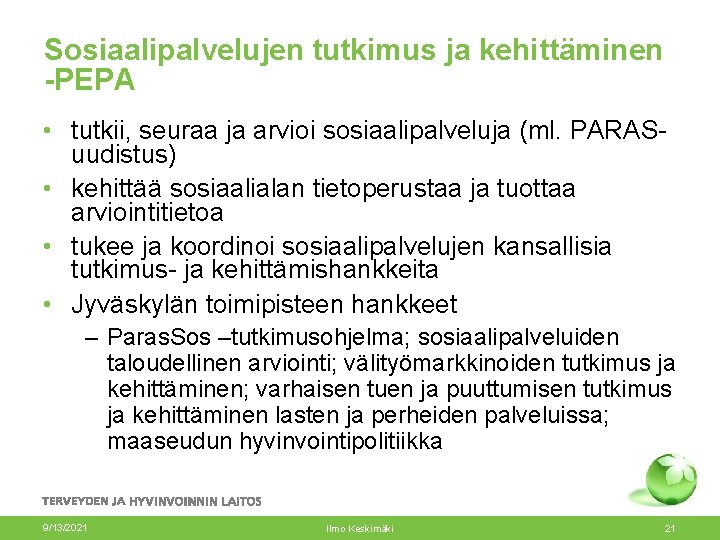 Sosiaalipalvelujen tutkimus ja kehittäminen -PEPA

• tutkii, seuraa ja arvioi sosiaalipalveluja (ml. PARAS-uudistus)
• kehittää sosiaalialan tietoperustaa ja tuottaa arviointitietoa
• tukee ja koordinoi sosiaalipalvelujen kansallisia tutkimus- ja kehittämishankkeita
• Jyväskylän toimipisteen hankkeet
– ParasSos –tutkimusohjelma; sosiaalipalveluiden taloudellinen arviointi; välityömarkkinoiden tutkimus ja kehittäminen; varhaisen tuen ja puuttumisen tutkimus ja kehittäminen lasten ja perheiden palveluissa; maaseudun hyvinvointipolitiikka

TERVEYDEN JA HYVINVOINNIN LAITOS

9/13/2021

Ilmo Keskimäki

21